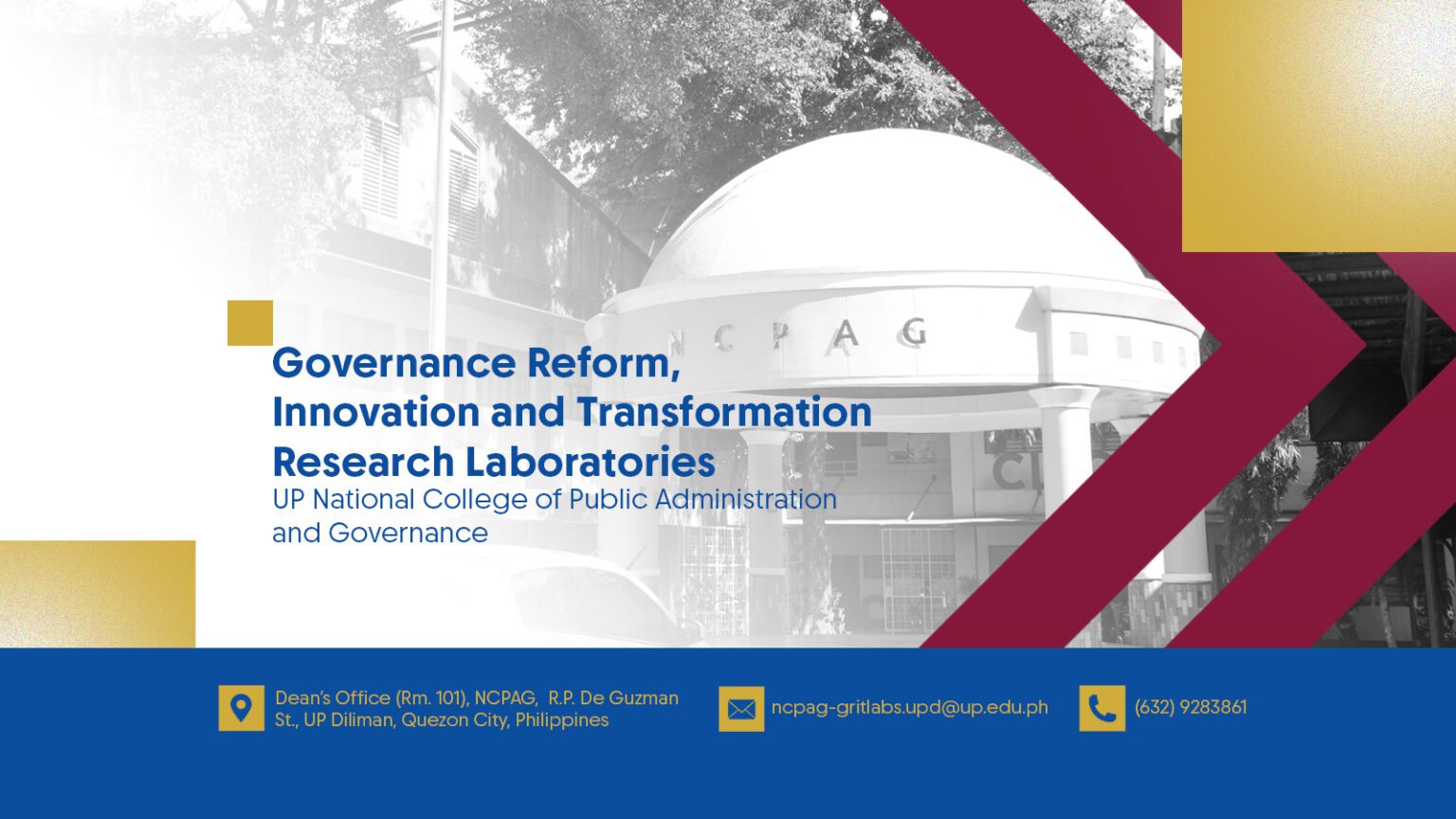 NCPAG

Governance Reform, Innovation and Transformation Research Laboratories
UP National College of Public Administration and Governance

Dean's Office (Rm. 101), NCPAG, R.P. De Guzman St., UP Diliman, Quezon City, Philippines

ncpag-gritlabs.upd@up.edu.ph

(632) 9283861